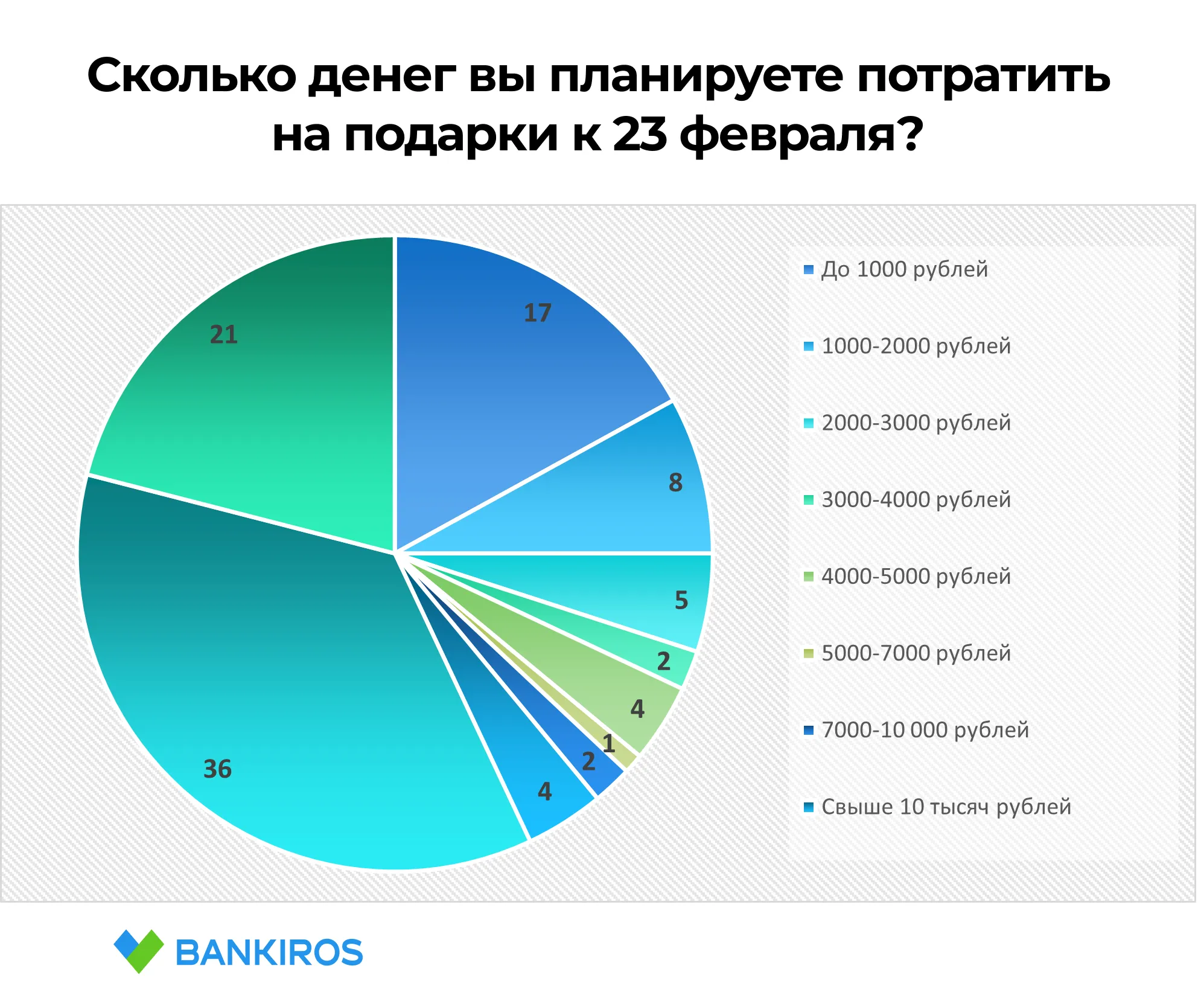 Сколько денег вы планируете потратить на подарки к 23 февраля?

17
8
5
2
4
1
2
4
36
21

До 1000 рублей
1000-2000 рублей
2000-3000 рублей
3000-4000 рублей
4000-5000 рублей
5000-7000 рублей
7000-10 000 рублей
Свыше 10 тысяч рублей

BANKIROS